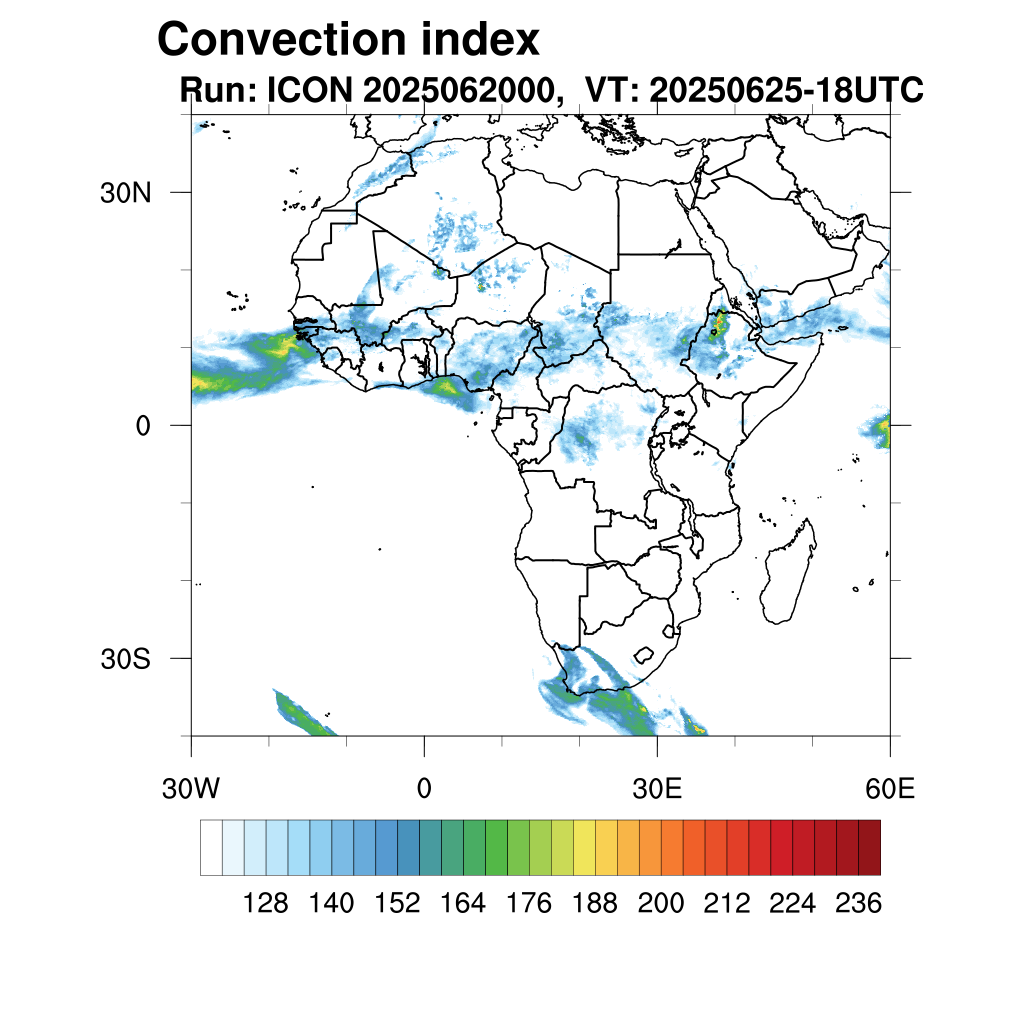 Convection index
Run: ICON 2025062000, VT: 20250625-18UTC

30N
0
30S
30W
0
30E
60E

128 140 152 164 176 188 200 212 224 236